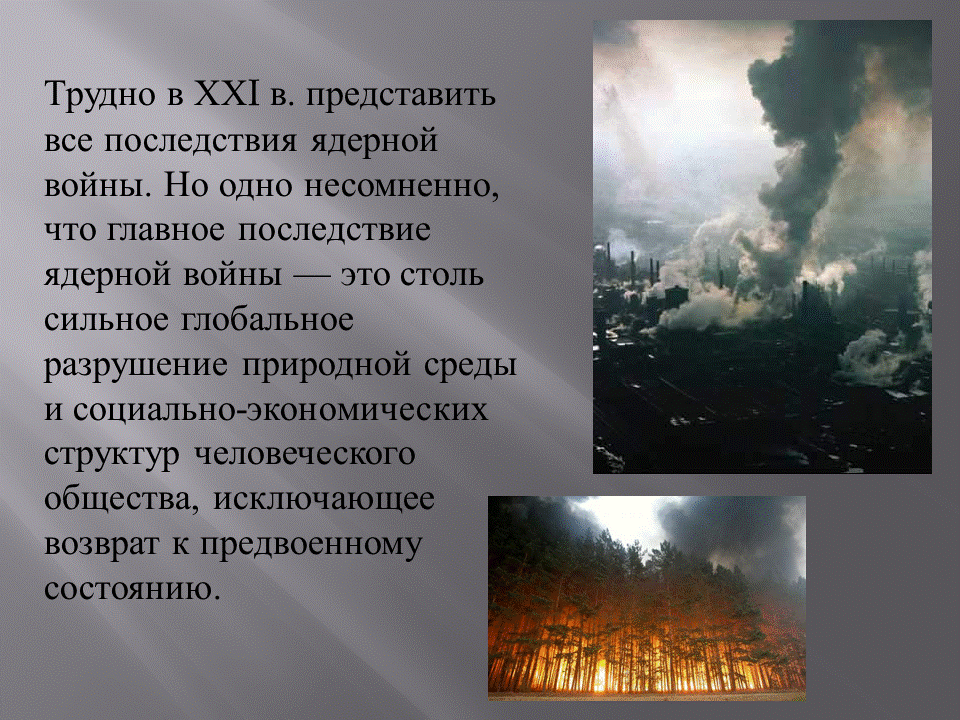 Трудно в XXI в. представить все последствия ядерной войны. Но одно несомненно, что главное последствие ядерной войны — это столь сильное глобальное разрушение природной среды и социально-экономических структур человеческого общества, исключающее возврат к предвоенному состоянию.